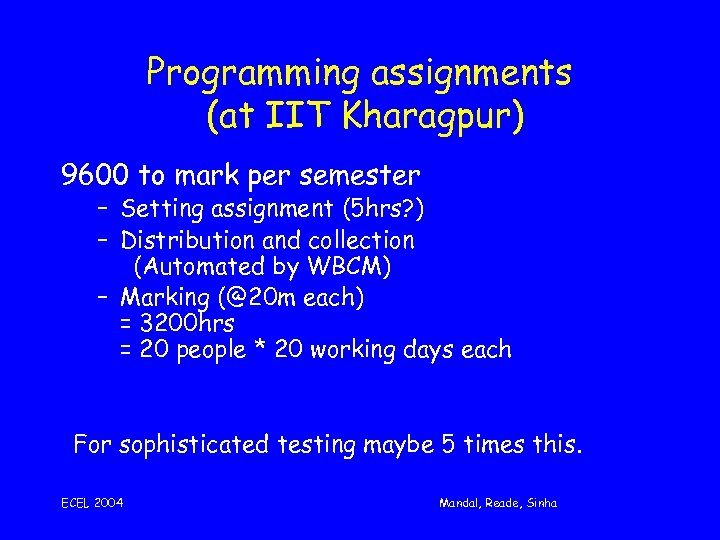 Programming assignments
(at IIT Kharagpur)

9600 to mark per semester

– Setting assignment (5hrs?)
– Distribution and collection
(Automated by WBCM)
– Marking (@20m each)
= 3200hrs
= 20 people * 20 working days each

For sophisticated testing maybe 5 times this.

ECEL 2004

Mandal, Reade, Sinha